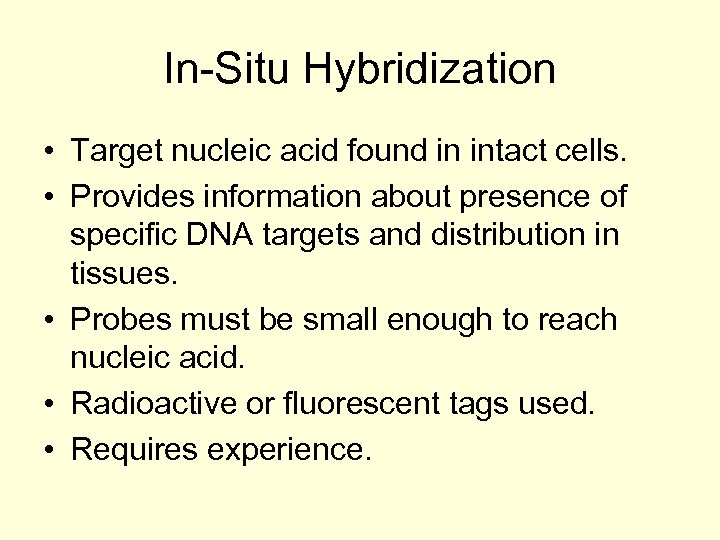 In-Situ Hybridization

• Target nucleic acid found in intact cells.
• Provides information about presence of specific DNA targets and distribution in tissues.
• Probes must be small enough to reach nucleic acid.
• Radioactive or fluorescent tags used.
• Requires experience.